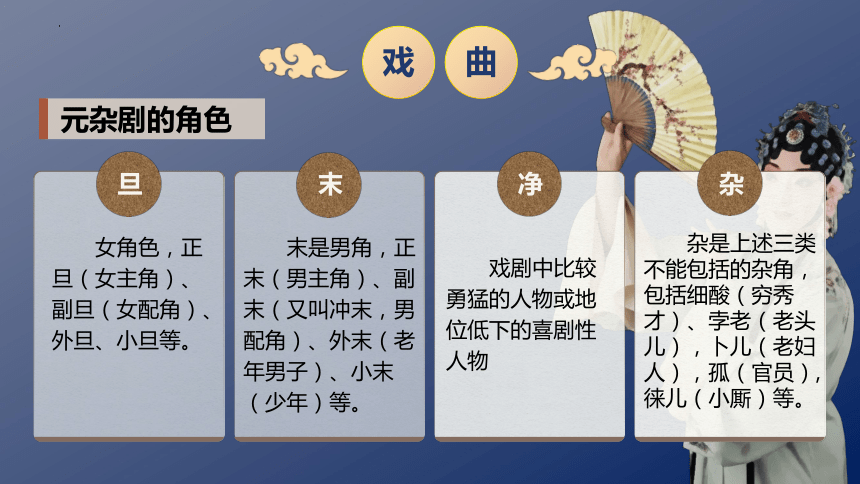 戏 曲

元杂剧的角色

旦

女角色，正旦（女主角）、副旦（女配角）、外旦、小旦等。

末

末是男角，正末（男主角）、副末（又叫冲末，男配角）、外末（老年男子）、小末（少年）等。

净

戏剧中比较勇猛的人物或地位低下的喜剧性人物

杂

杂是上述三类不能包括的杂角，包括细酸（穷秀才）、孛老（老头儿），卜儿（老妇人），孤（官员），徕儿（小厮）等。